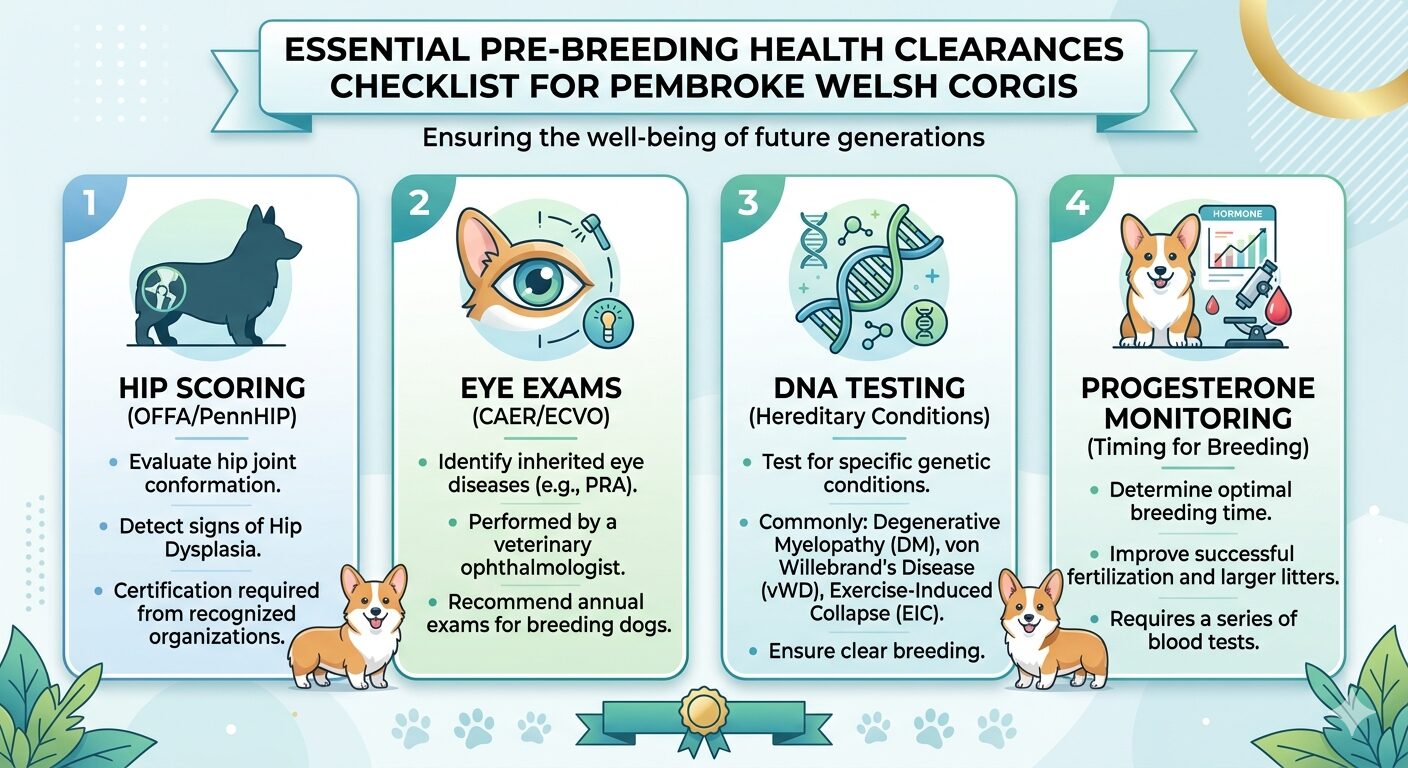 ESSENTIAL PRE-BREEDING HEALTH CLEARANCES CHECKLIST FOR PEMBROKE WELSH CORGIS

Ensuring the well-being of future generations

1

HIP SCORING
(OFFA/PennHIP)

• Evaluate hip joint conformation.
• Detect signs of Hip Dysplasia.
• Certification required from recognized organizations.

2

EYE EXAMS
(CAER/ECVO)

• Identify inherited eye diseases (e.g., PRA).
• Performed by a veterinary ophthalmologist.
• Recommend annual exams for breeding dogs.

3

DNA TESTING
(Hereditary Conditions)

• Test for specific genetic conditions.
• Commonly: Degenerative Myelopathy (DM), von Willebrand's Disease (vWD), Exercise-Induced Collapse (EIC).
• Ensure clear breeding.

4

HORMONE

PROGESTERONE MONITORING
(Timing for Breeding)

• Determine optimal breeding time.
• Improve successful fertilization and larger litters.
• Requires a series of blood tests.